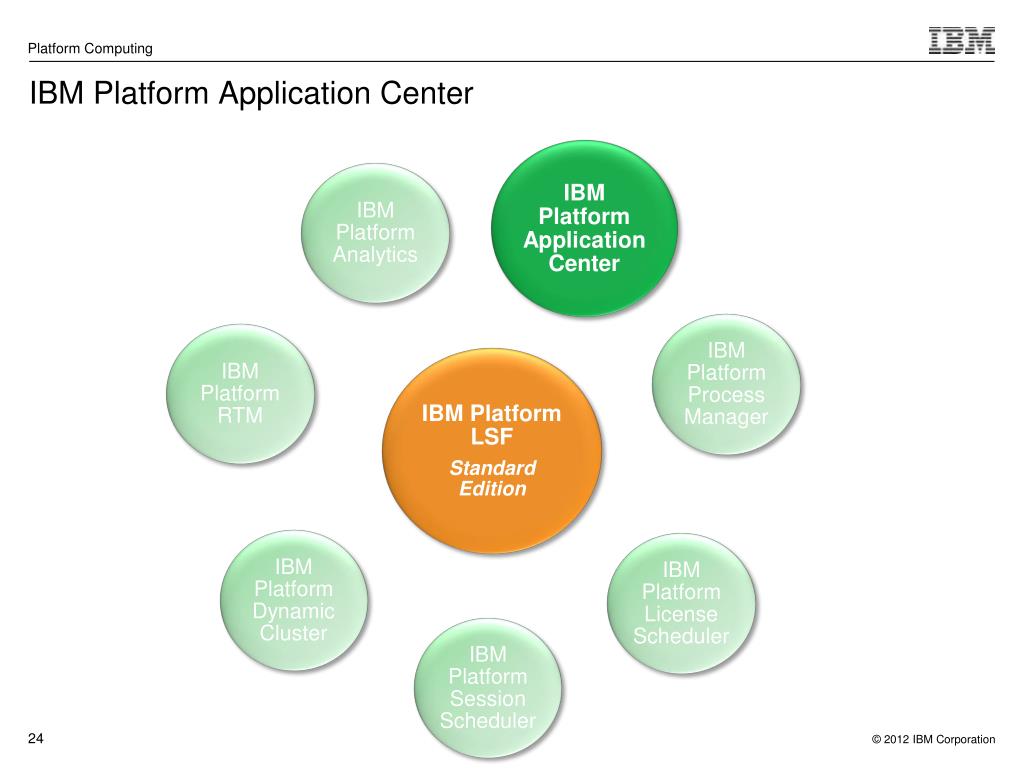 Platform Computing

IBM

IBM Platform Application Center

IBM Platform Analytics

IBM Platform Application Center

IBM Platform RTM

IBM Platform LSF
Standard Edition

IBM Platform Process Manager

IBM Platform Dynamic Cluster

IBM Platform License Scheduler

IBM Platform Session Scheduler

24

© 2012 IBM Corporation